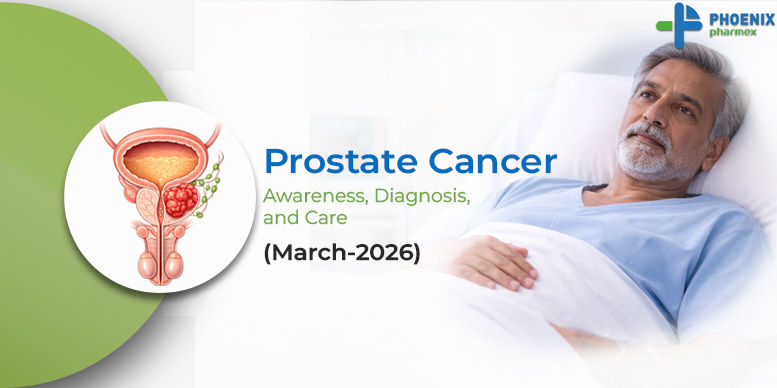 PHOENIX
pharmex

Prostate Cancer
Awareness, Diagnosis, and Care
(March-2026)